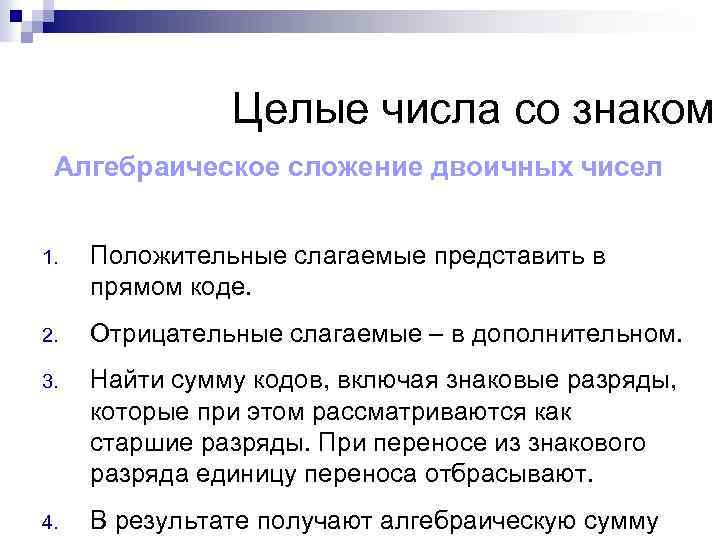 Целые числа со знаком

Алгебраическое сложение двоичных чисел

1. Положительные слагаемые представить в прямом коде.

2. Отрицательные слагаемые – в дополнительном.

3. Найти сумму кодов, включая знаковые разряды, которые при этом рассматриваются как старшие разряды. При переносе из знакового разряда единицу переноса отбрасывают.

4. В результате получают алгебраическую сумму